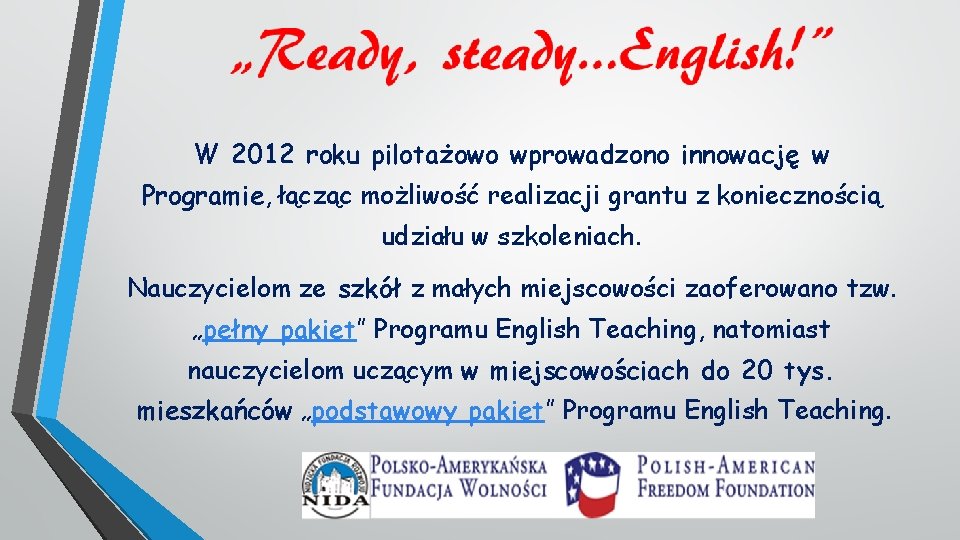 „Ready, steady...English!”

W 2012 roku pilotażowo wprowadzono innowację w Programie, łącząc możliwość realizacji grantu z koniecznością udziału w szkoleniach.

Nauczycielom ze szkół z małych miejscowości zaoferowano tzw. „pełny pakiet” Programu English Teaching, natomiast nauczycielom uczącym w miejscowościach do 20 tys. mieszkańców „podstawowy pakiet” Programu English Teaching.

NIDA

POLSKO-AMERYKAŃSKA FUNDACJA WOLNOŚCI

POLISH-AMERICAN FREEDOM FOUNDATION